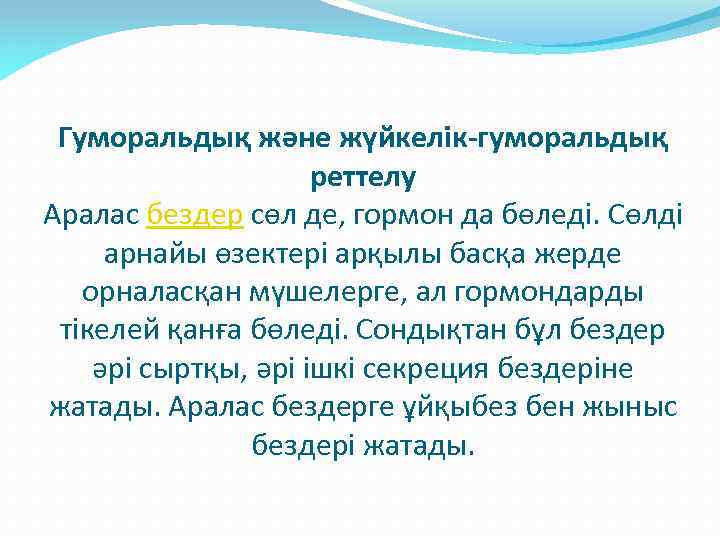 Гуморальдық және жүйкелік-гуморальдық реттелу

Аралас бездер сөл де, гормон да бөледі. Сөлді арнайы өзектері арқылы басқа жерде орналасқан мүшелерге, ал гормондарды тікелей қанға бөледі. Сондықтан бұл бездер әрі сыртқы, әрі ішкі секреция бездеріне жатады. Аралас бездерге ұйқыбез бен жыныс бездері жатады.